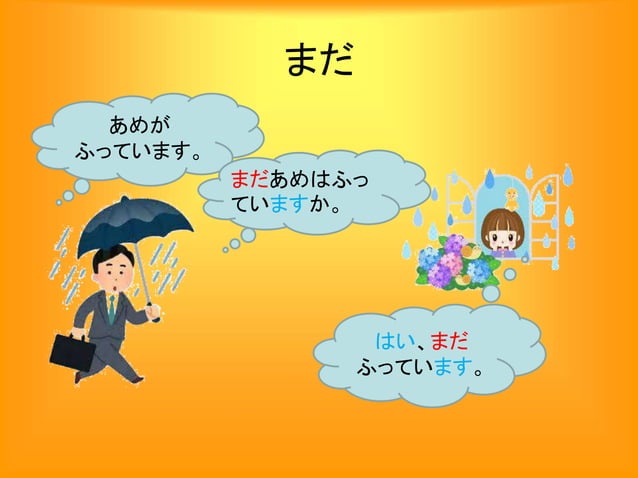 まだ

あめが
ふっています。

まだあめはふっていますか。

はい、まだ
ふっています。